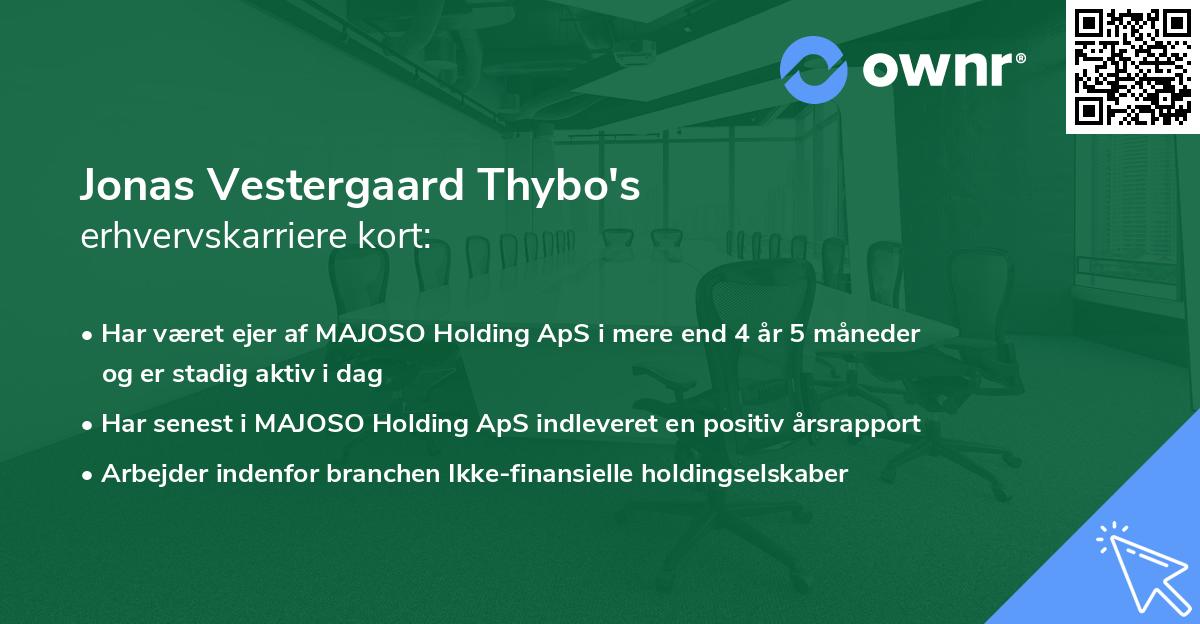 ownr®

Jonas Vestergaard Thybo's
erhvervskarriere kort:

• Har været ejer af MAJOSO Holding ApS i mere end 4 år 5 måneder og er stadig aktiv i dag

• Har senest i MAJOSO Holding ApS indleveret en positiv årsrapport

• Arbejder indenfor branchen Ikke-finansielle holdingselskaber